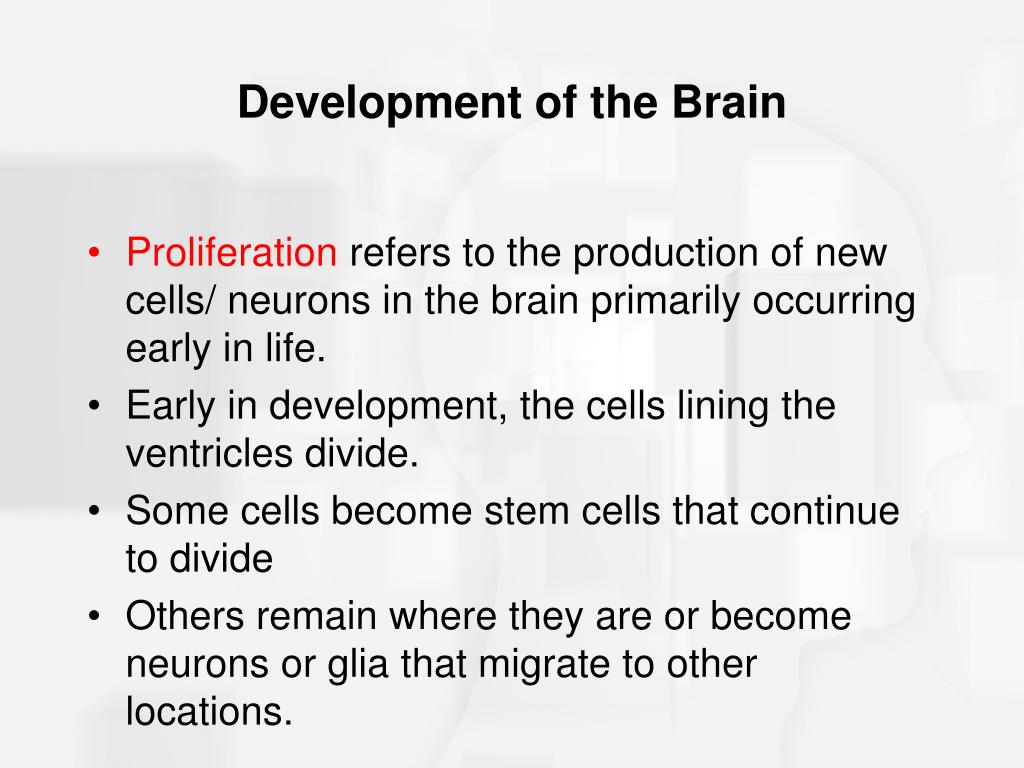 Development of the Brain

• Proliferation refers to the production of new cells/ neurons in the brain primarily occurring early in life.
• Early in development, the cells lining the ventricles divide.
• Some cells become stem cells that continue to divide
• Others remain where they are or become neurons or glia that migrate to other locations.